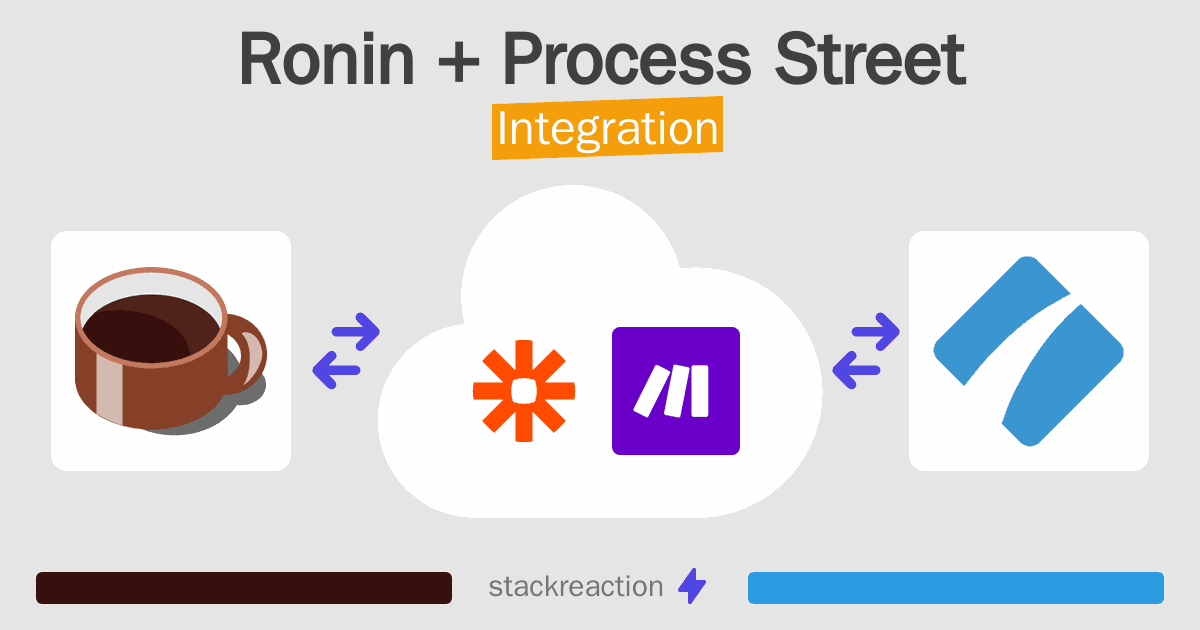 Ronin + Process Street
Integration

stackreaction